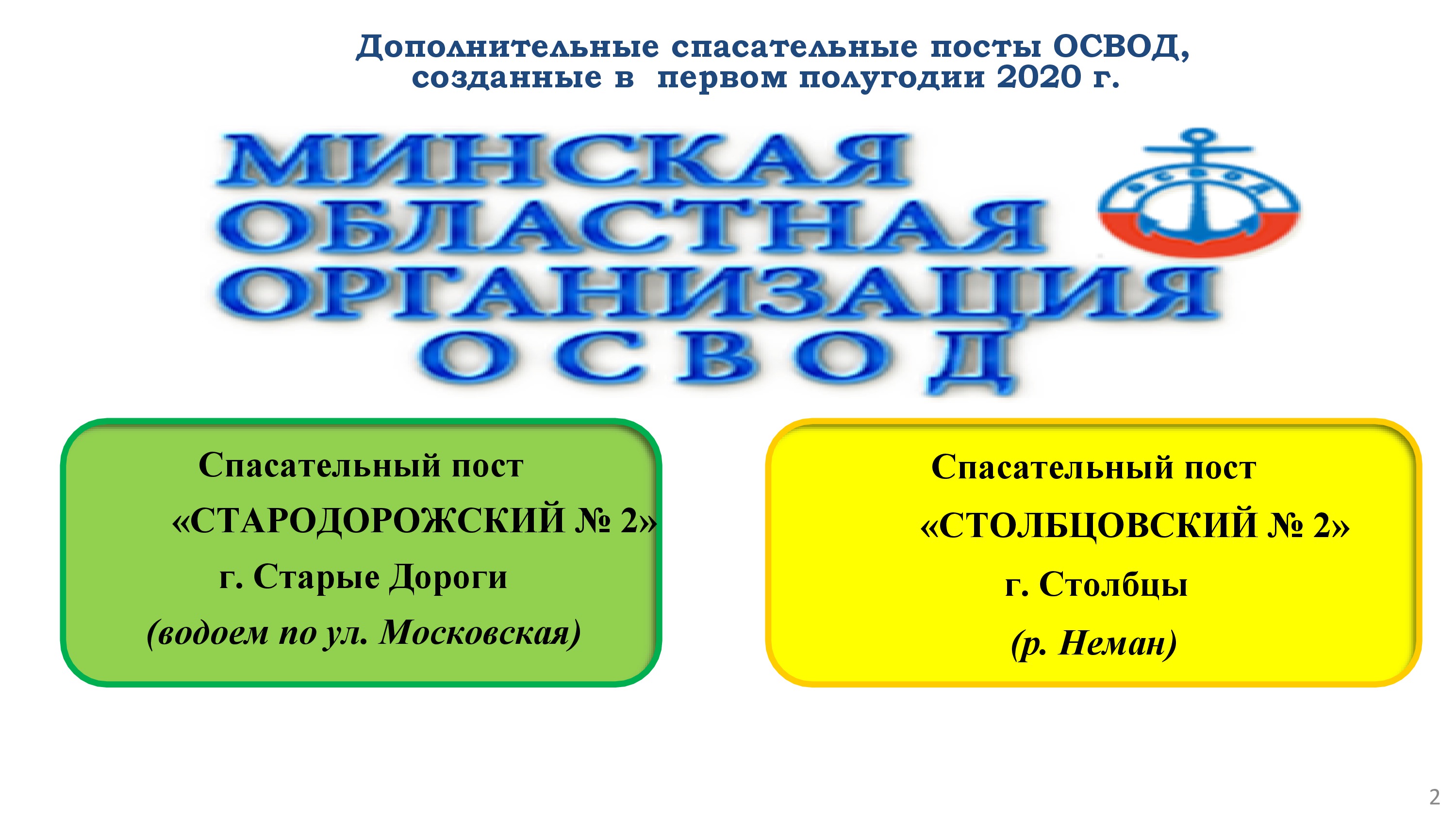 Дополнительные спасательные посты ОСВОД, созданные в первом полугодии 2020 г.

МИНСКАЯ ОБЛАСТНАЯ ОРГАНИЗАЦИЯ ОСВОД

ОСВОД

Спасательный пост «СТАРОДОРОЖСКИЙ № 2» г. Старые Дороги (водоем по ул. Московская)

Спасательный пост «СТОЛБЦОВСКИЙ № 2» г. Столбцы (р. Неман)

2